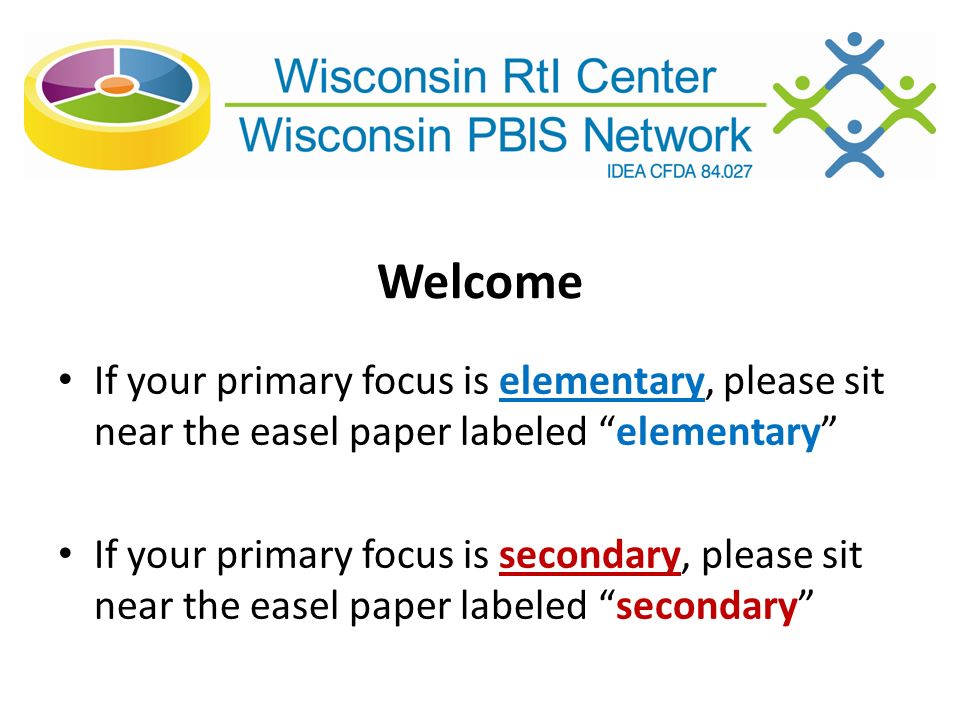 Wisconsin RtI Center
Wisconsin PBIS Network
IDEA CFDA 84.027

Welcome

• If your primary focus is elementary, please sit near the easel paper labeled “elementary”

• If your primary focus is secondary, please sit near the easel paper labeled “secondary”